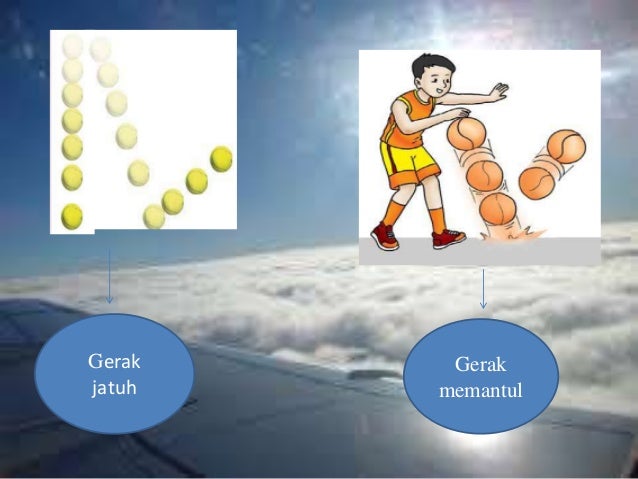 Gerak jatuh

Gerak memantul